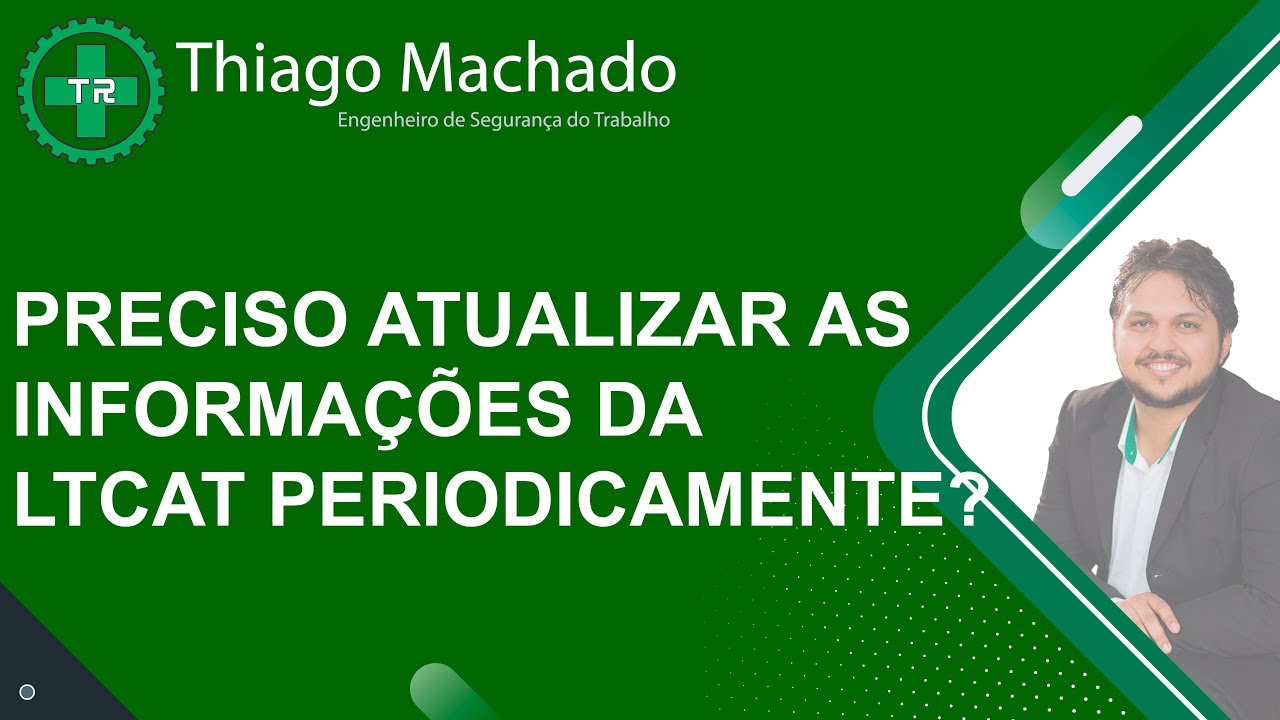 TR

Thiago Machado
Engenheiro de Segurança do Trabalho

PRECISO ATUALIZAR AS INFORMAÇÕES DA LTCAT PERIODICAMENTE?